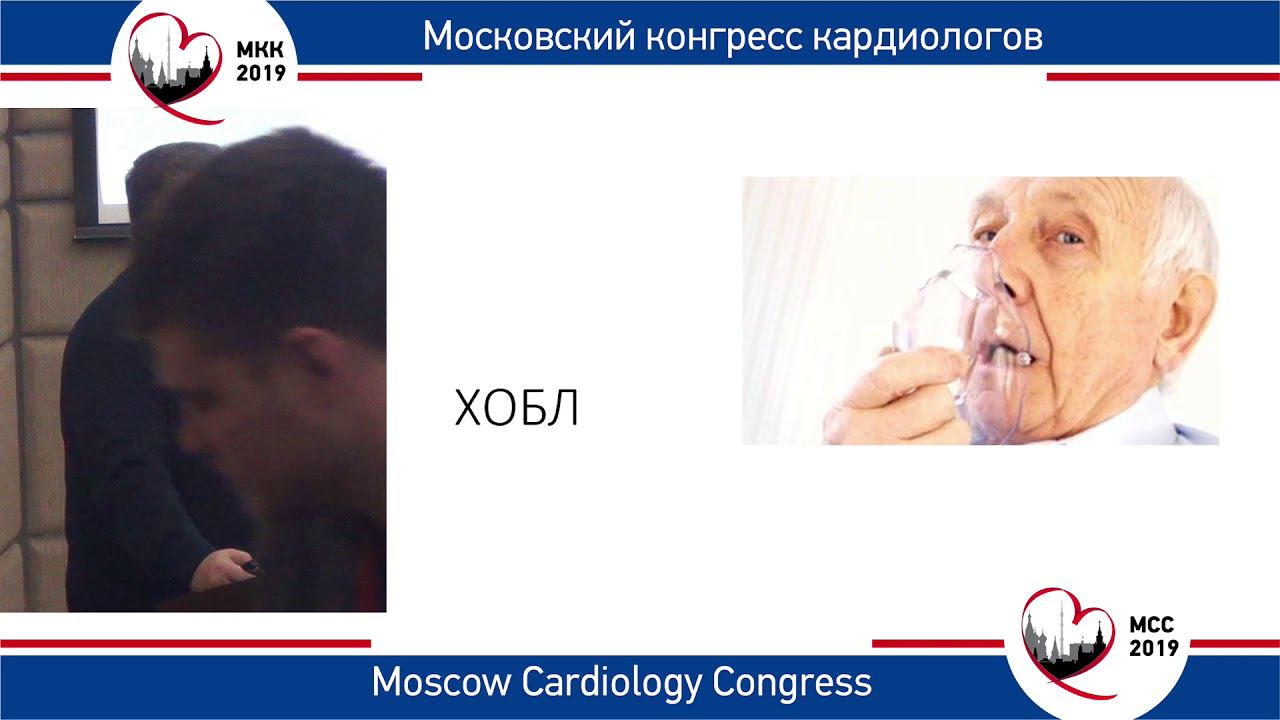 МКК
2019

Московский конгресс кардиологов

ХОБЛ

MCC
2019

Moscow Cardiology Congress